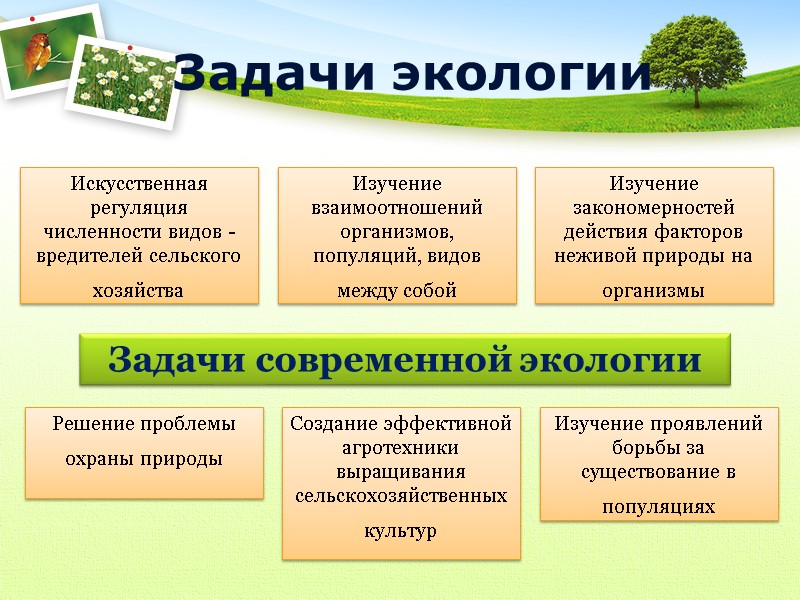 Задачи экологии

Искусственная регуляция численности видов - вредителей сельского хозяйства

Изучение взаимоотношений организмов, популяций, видов между собой

Изучение закономерностей действия факторов неживой природы на организмы

Задачи современной экологии

Решение проблемы охраны природы

Создание эффективной агротехники выращивания сельскохозяйственных культур

Изучение проявлений борьбы за существование в популяциях